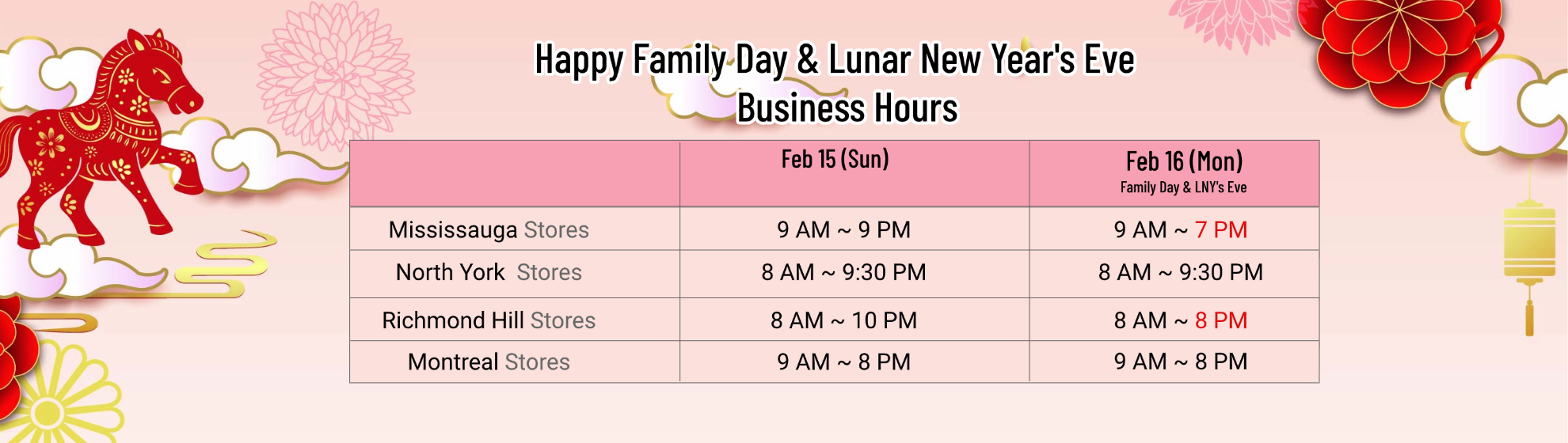 Happy Family Day & Lunar New Year's Eve
Business Hours

| | Feb 15 (Sun) | Feb 16 (Mon) Family Day & LNY's Eve |
|---|---|---|
| Mississauga Stores | 9 AM ~ 9 PM | 9 AM ~ 7 PM |
| North York Stores | 8 AM ~ 9:30 PM | 8 AM ~ 9:30 PM |
| Richmond Hill Stores | 8 AM ~ 10 PM | 8 AM ~ 8 PM |
| Montreal Stores | 9 AM ~ 8 PM | 9 AM ~ 8 PM |